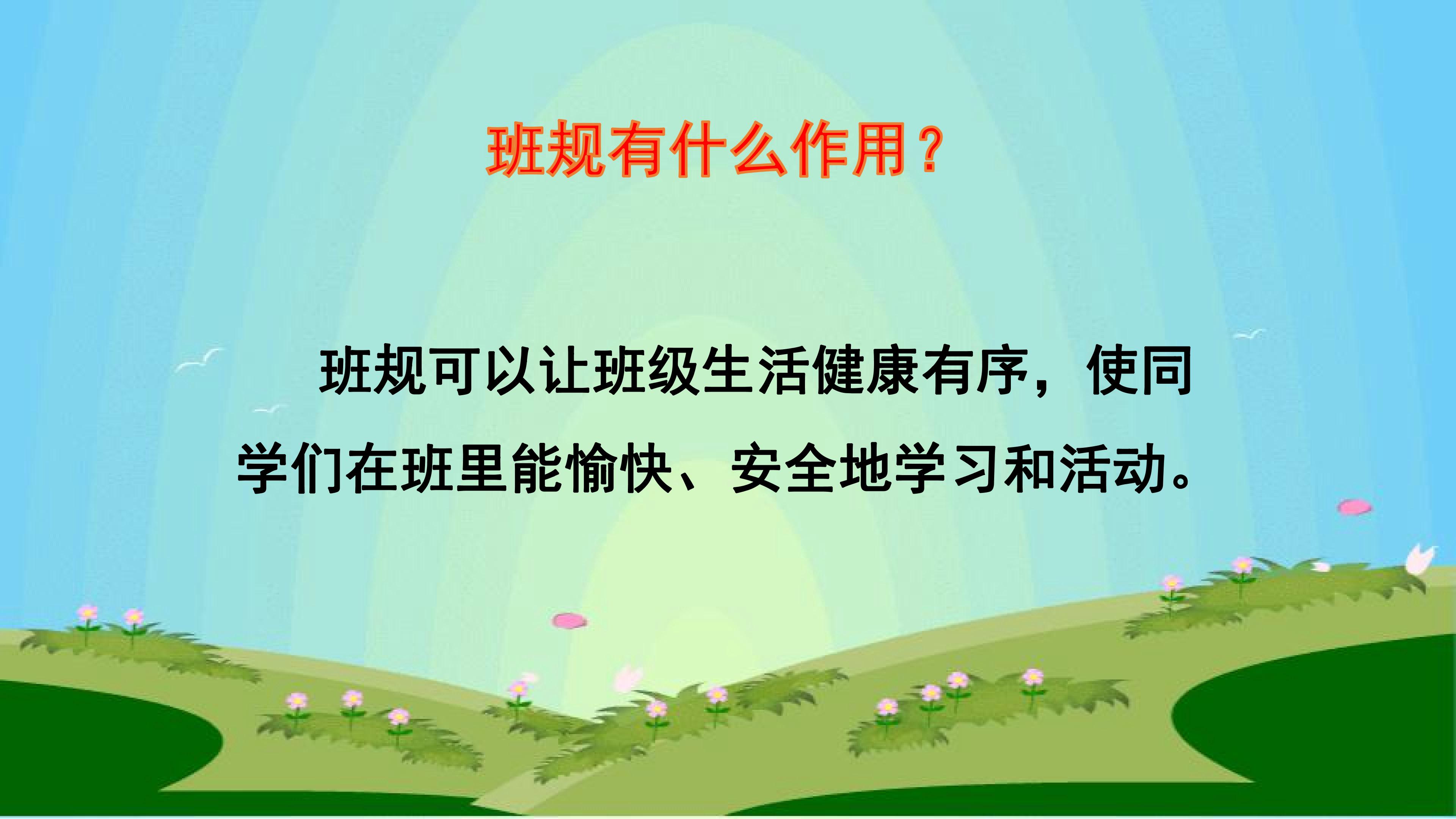 班规有什么作用？

班规可以让班级生活健康有序，使同学们在班里能愉快、安全地学习和活动。